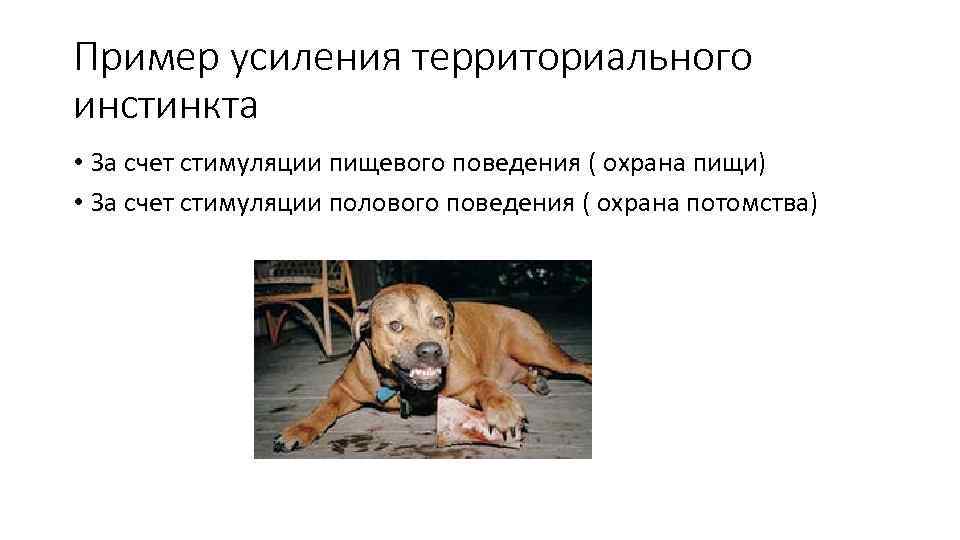 Пример усиления территориального инстинкта

• За счет стимуляции пищевого поведения ( охрана пищи)
• За счет стимуляции полового поведения ( охрана потомства)